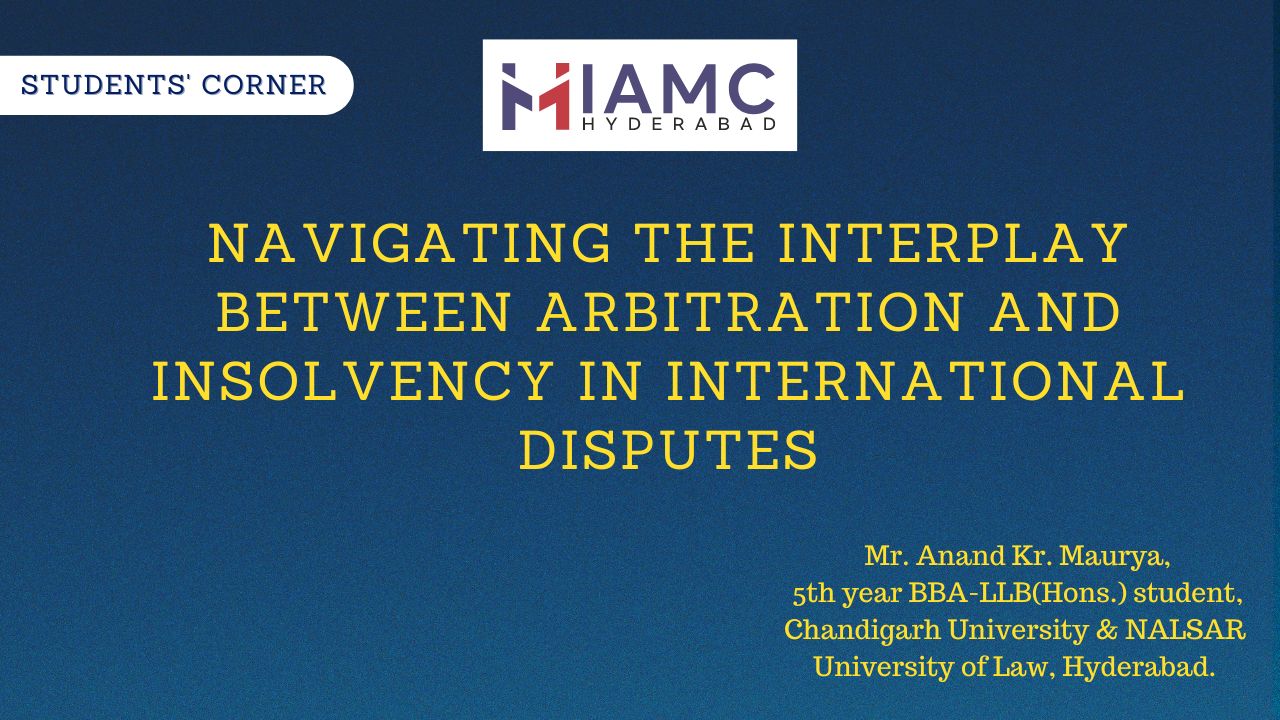 STUDENTS' CORNER

IAMC
HYDERABAD

NAVIGATING THE INTERPLAY BETWEEN ARBITRATION AND INSOLVENCY IN INTERNATIONAL DISPUTES

Mr. Anand Kr. Maurya,
5th year BBA-LLB(Hons.) student,
Chandigarh University & NALSAR University of Law, Hyderabad.